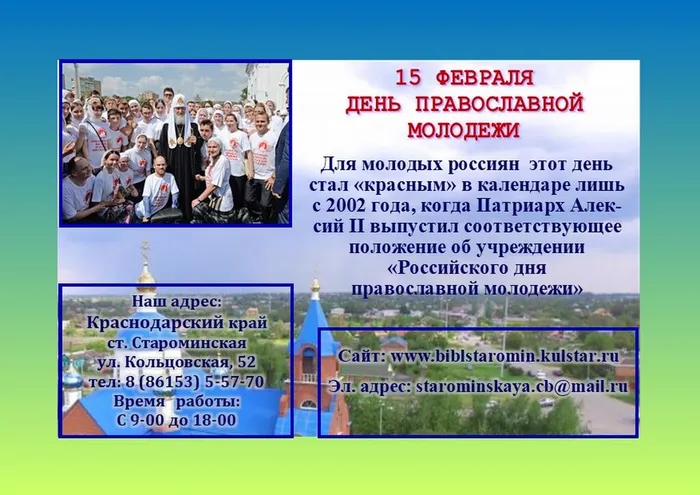 15 ФЕВРАЛЯ
ДЕНЬ ПРАВОСЛАВНОЙ МОЛОДЕЖИ

Для молодых россиян этот день стал «красным» в календаре лишь с 2002 года, когда Патриарх Алексий II выпустил соответствующее положение об учреждении «Российского дня православной молодежи»

Наш адрес:
Краснодарский край
ст. Староминская
ул. Кольцовская, 52
тел: 8 (86153) 5-57-70
Время работы:
С 9-00 до 18-00

Сайт: www.biblstaromin.kulstar.ru
Эл. адрес: starominskaya.cb@mail.ru